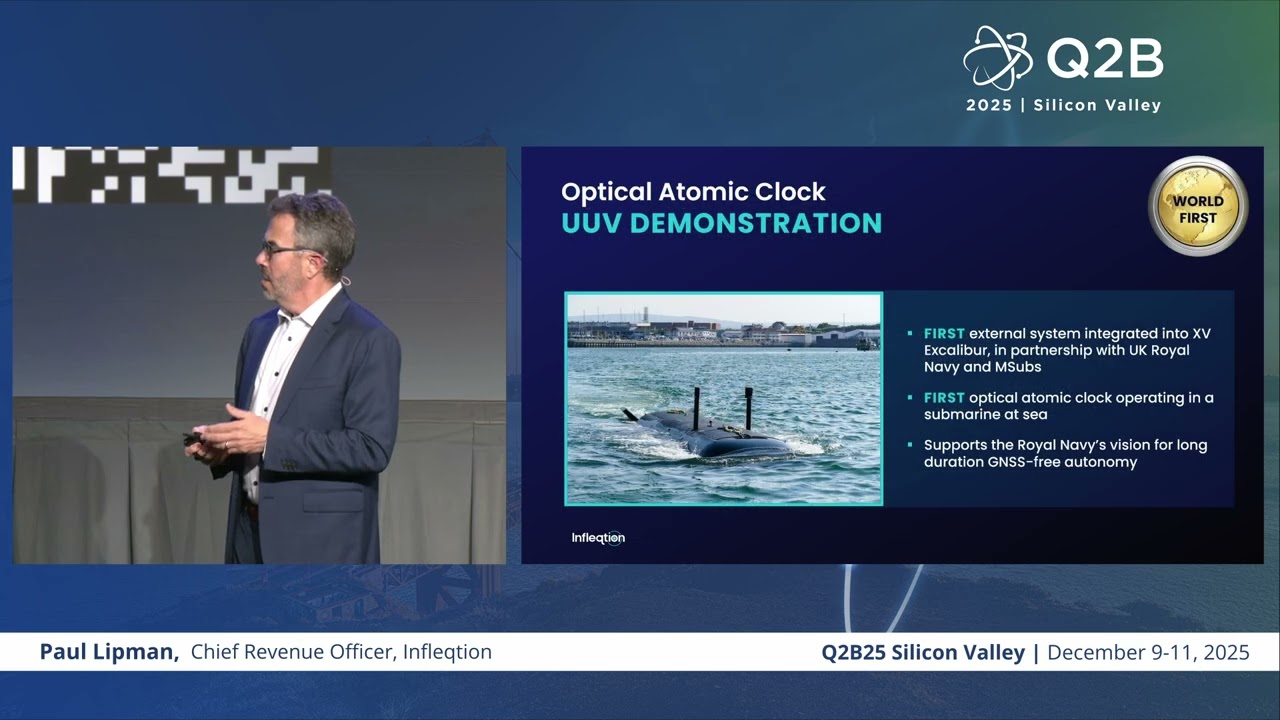 Q2B
2025 | Silicon Valley

Optical Atomic Clock
UUV DEMONSTRATION

WORLD FIRST

▪ FIRST external system integrated into XV Excalibur, in partnership with UK Royal Navy and MSubs

▪ FIRST optical atomic clock operating in a submarine at sea

▪ Supports the Royal Navy's vision for long duration GNSS-free autonomy

Infleqtion

Paul Lipman, Chief Revenue Officer, Infleqtion

Q2B25 Silicon Valley | December 9-11, 2025